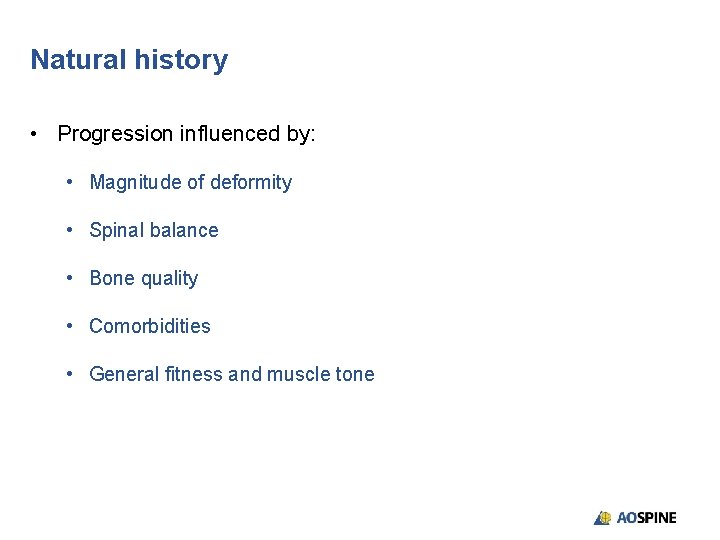 Natural history

• Progression influenced by:

• Magnitude of deformity

• Spinal balance

• Bone quality

• Comorbidities

• General fitness and muscle tone

AOSPINE